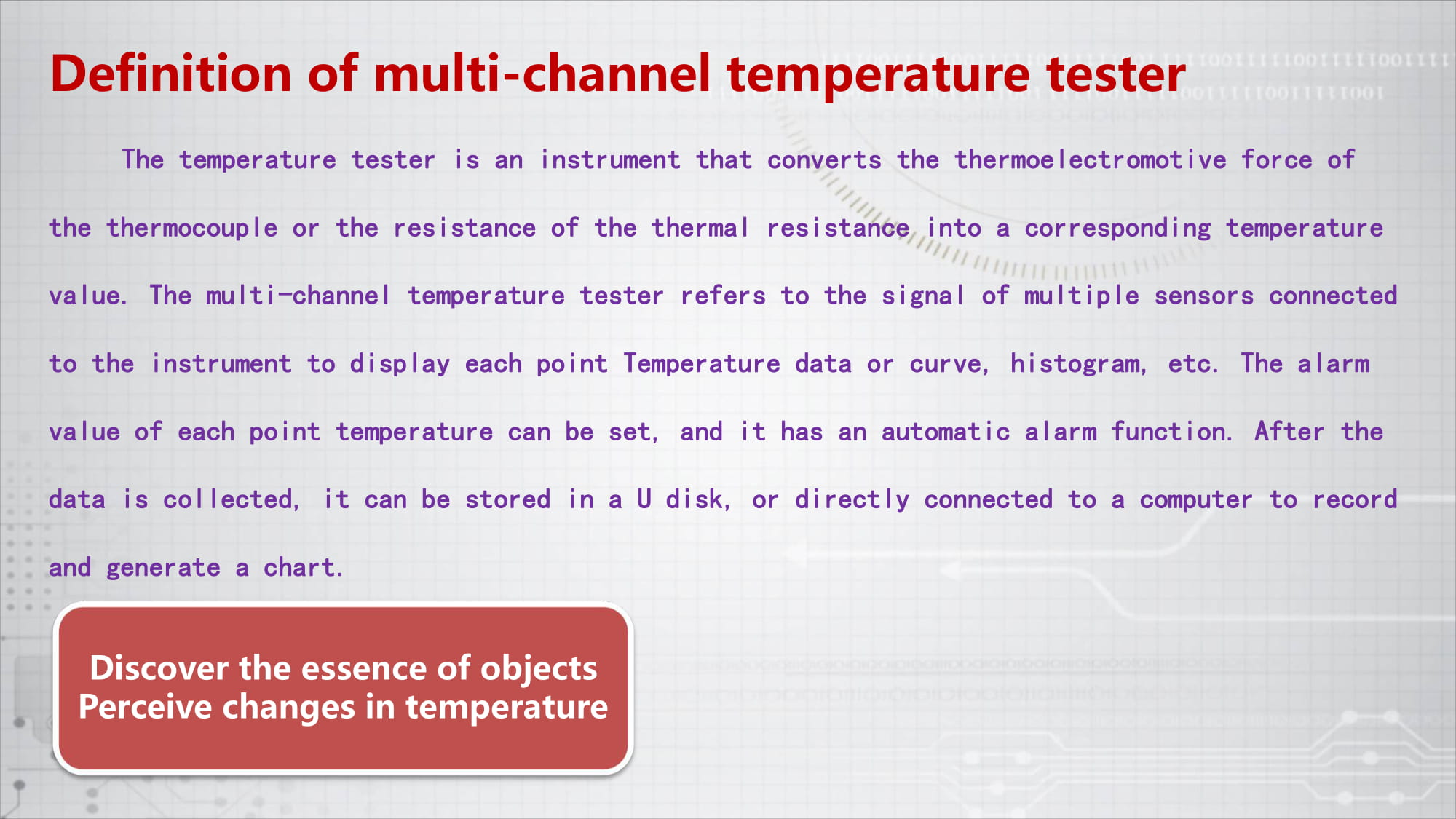 Definition of multi-channel temperature tester

The temperature tester is an instrument that converts the thermoelectromotive force of the thermocouple or the resistance of the thermal resistance into a corresponding temperature value. The multi-channel temperature tester refers to the signal of multiple sensors connected to the instrument to display each point Temperature data or curve, histogram, etc. The alarm value of each point temperature can be set, and it has an automatic alarm function. After the data is collected, it can be stored in a U disk, or directly connected to a computer to record and generate a chart.

Discover the essence of objects
Perceive changes in temperature